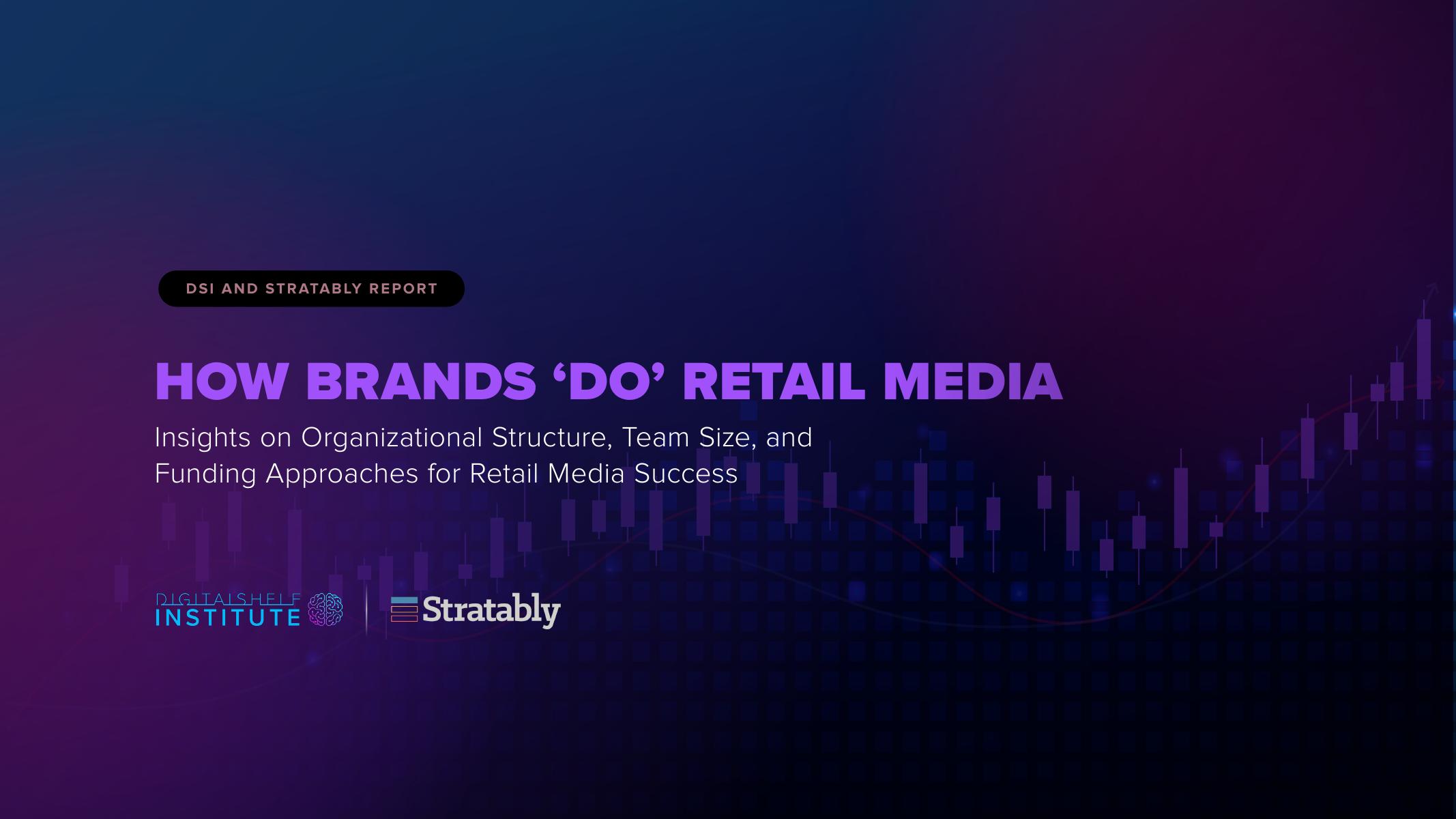 DSI AND STRATABLY REPORT

HOW BRANDS ‘DO’ RETAIL MEDIA

Insights on Organizational Structure, Team Size, and Funding Approaches for Retail Media Success

DIGITALSHELF INSTITUTE

Stratably